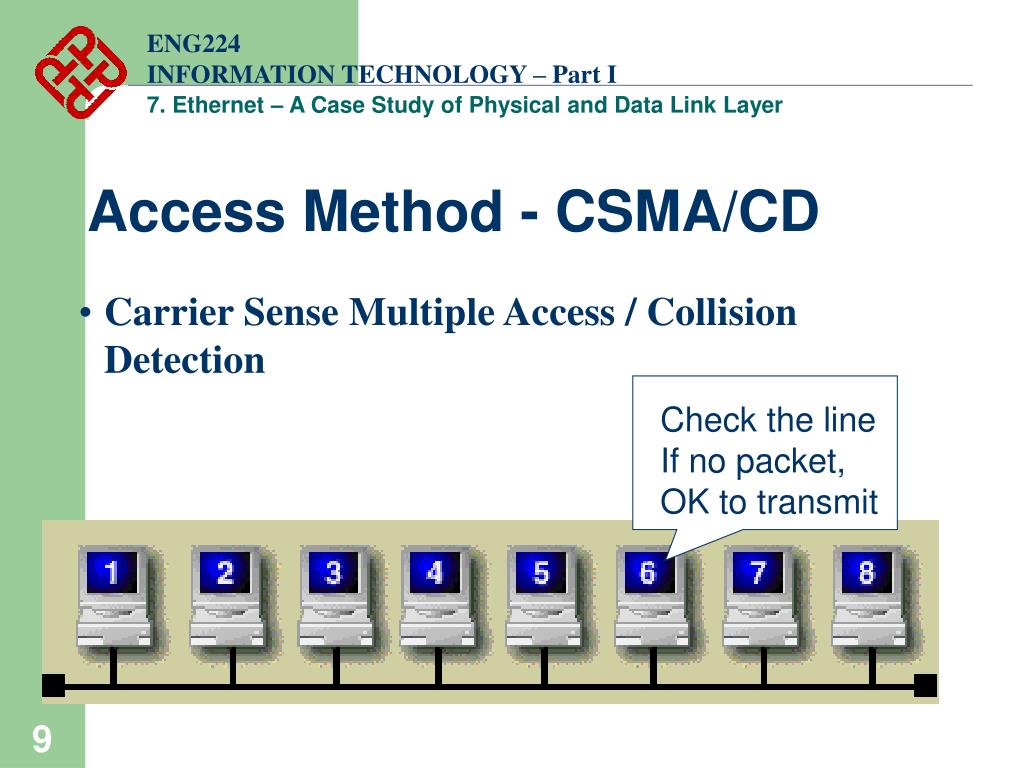 ENG224
INFORMATION TECHNOLOGY – Part I
7. Ethernet – A Case Study of Physical and Data Link Layer

Access Method - CSMA/CD

• Carrier Sense Multiple Access / Collision Detection

Check the line
If no packet,
OK to transmit

1
2
3
4
5
6
7
8

9